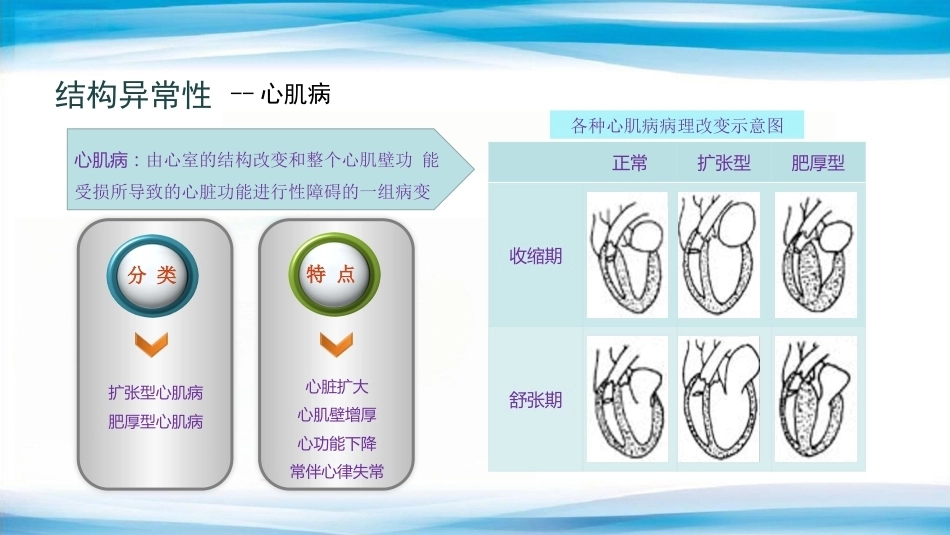 结构异常性 -- 心肌病

心肌病：由心室的结构改变和整个心肌壁功 能受损所导致的心脏功能进行性障碍的一组病变

分 类

扩张型心肌病
肥厚型心肌病

特 点

心脏扩大
心肌壁增厚
心功能下降
常伴心律失常

各种心肌病病理改变示意图

| | 正常 | 扩张型 | 肥厚型 |
|---|---|---|---|
| 收缩期 | | | |
| 舒张期 | | | |